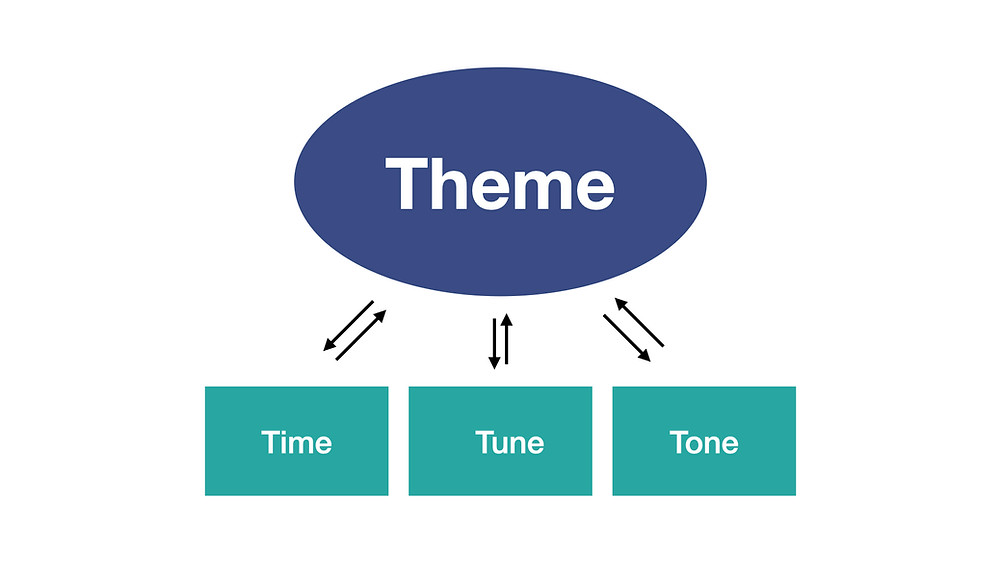 Theme

Time

Tune

Tone